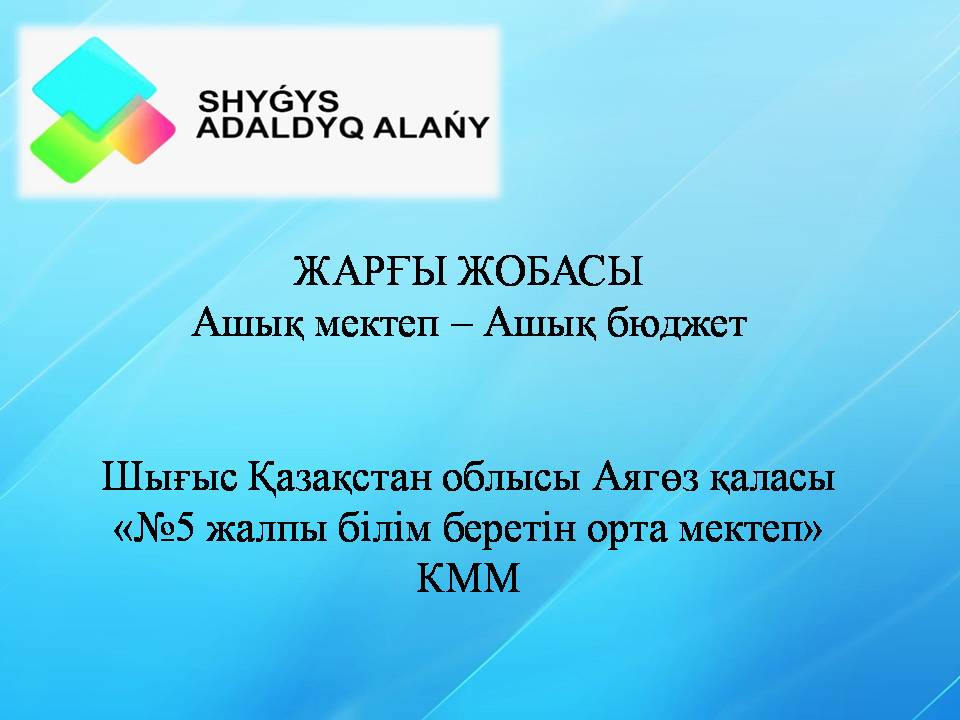 SHYǴYS
ADALDYQ ALAŃY

ЖАРҒЫ ЖОБАСЫ
Ашық мектеп – Ашық бюджет

Шығыс Қазақстан облысы Аягөз қаласы «№5 жалпы білім беретін орта мектеп» КММ